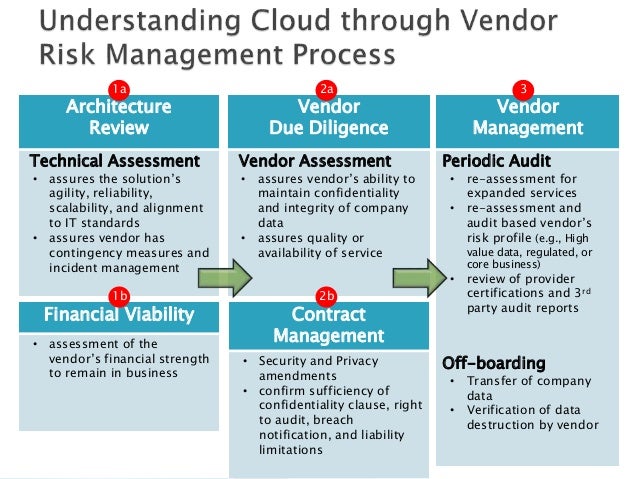 Understanding Cloud through Vendor Risk Management Process

1a
Architecture Review

Technical Assessment
• assures the solution's agility, reliability, scalability, and alignment to IT standards
• assures vendor has contingency measures and incident management

1b
Financial Viability

• assessment of the vendor's financial strength to remain in business

2a
Vendor Due Diligence

Vendor Assessment
• assures vendor's ability to maintain confidentiality and integrity of company data
• assures quality or availability of service

2b
Contract Management

• Security and Privacy amendments
• confirm sufficiency of confidentiality clause, right to audit, breach notification, and liability limitations

3
Vendor Management

Periodic Audit
• re-assessment for expanded services
• re-assessment and audit based vendor's risk profile (e.g., High value data, regulated, or core business)
• review of provider certifications and 3$^{rd}$ party audit reports

Off-boarding
• Transfer of company data
• Verification of data destruction by vendor